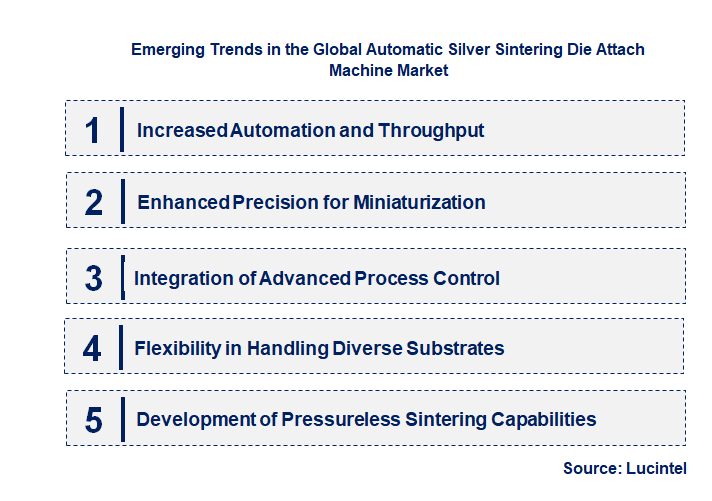 Emerging Trends in the Global Automatic Silver Sintering Die Attach Machine Market

1 Increased Automation and Throughput

2 Enhanced Precision for Miniaturization

3 Integration of Advanced Process Control

4 Flexibility in Handling Diverse Substrates

5 Development of Pressureless Sintering Capabilities

Source: Lucintel